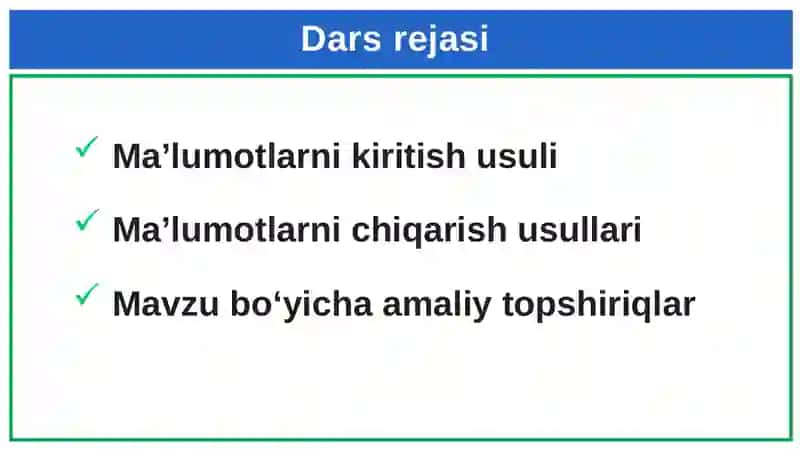 Dars rejasi

✓ Ma’lumotlarni kiritish usuli

✓ Ma’lumotlarni chiqarish usullari

✓ Mavzu bo‘yicha amaliy topshiriqlar